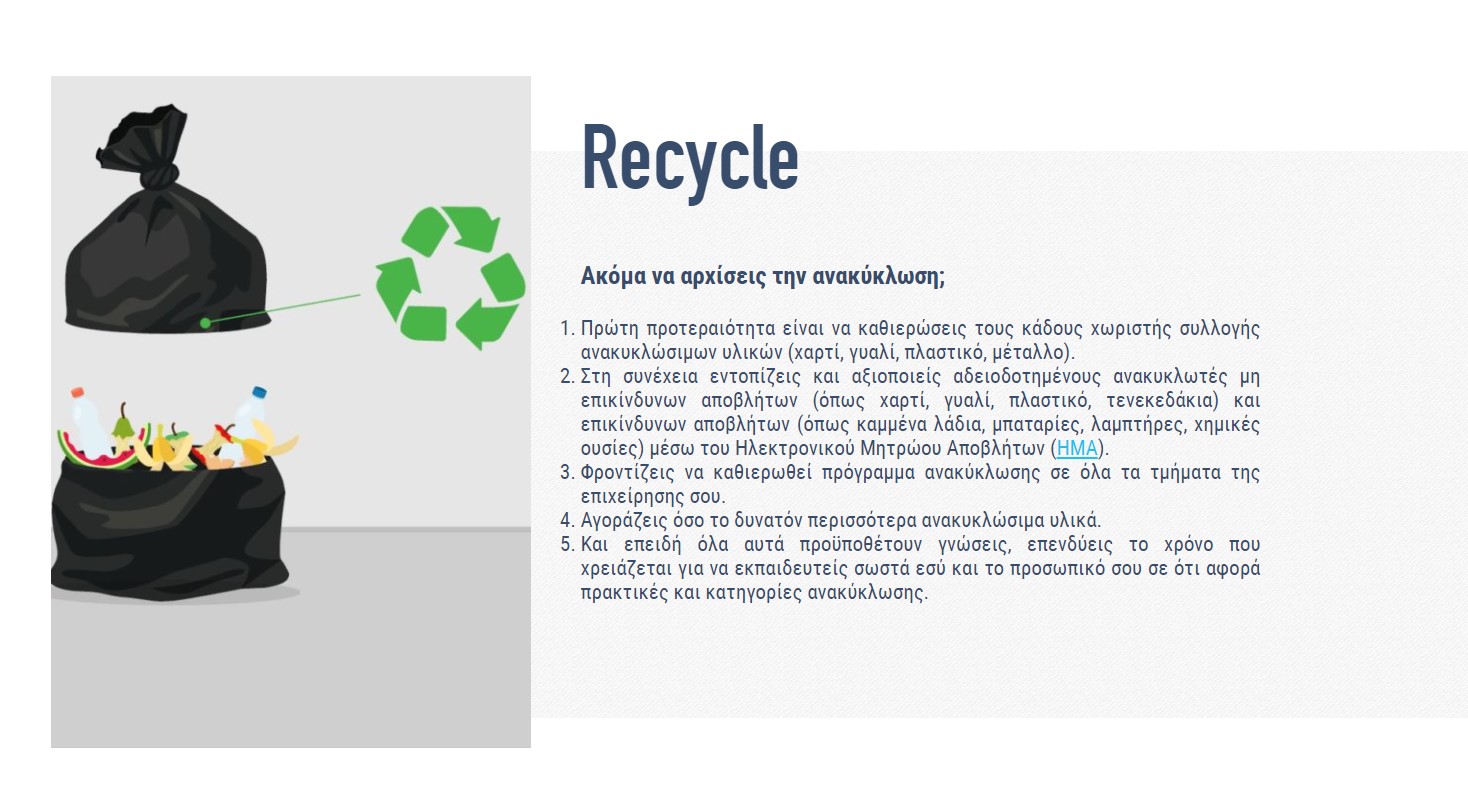 Recycle

Ακόμα να αρχίσεις την ανακύκλωση;

1. Πρώτη προτεραιότητα είναι να καθιερώσεις τους κάδους χωριστής συλλογής ανακυκλώσιμων υλικών (χαρτί, γυαλί, πλαστικό, μέταλλο).
2. Στη συνέχεια εντοπίζεις και αξιοποιείς αδειοδοτημένους ανακυκλωτές μη επικίνδυνων αποβλήτων (όπως χαρτί, γυαλί, πλαστικό, τενεκεδάκια) και επικίνδυνων αποβλήτων (όπως καμμένα λάδια, μπαταρίες, λαμπτήρες, χημικές ουσίες) μέσω του Ηλεκτρονικού Μητρώου Αποβλήτων (ΗΜΑ).
3. Φροντίζεις να καθιερωθεί πρόγραμμα ανακύκλωσης σε όλα τα τμήματα της επιχείρησης σου.
4. Αγοράζεις όσο το δυνατόν περισσότερα ανακυκλώσιμα υλικά.
5. Και επειδή όλα αυτά προϋποθέτουν γνώσεις, επενδύεις το χρόνο που χρειάζεται για να εκπαιδευτείς σωστά εσύ και το προσωπικό σου σε ότι αφορά πρακτικές και κατηγορίες ανακύκλωσης.